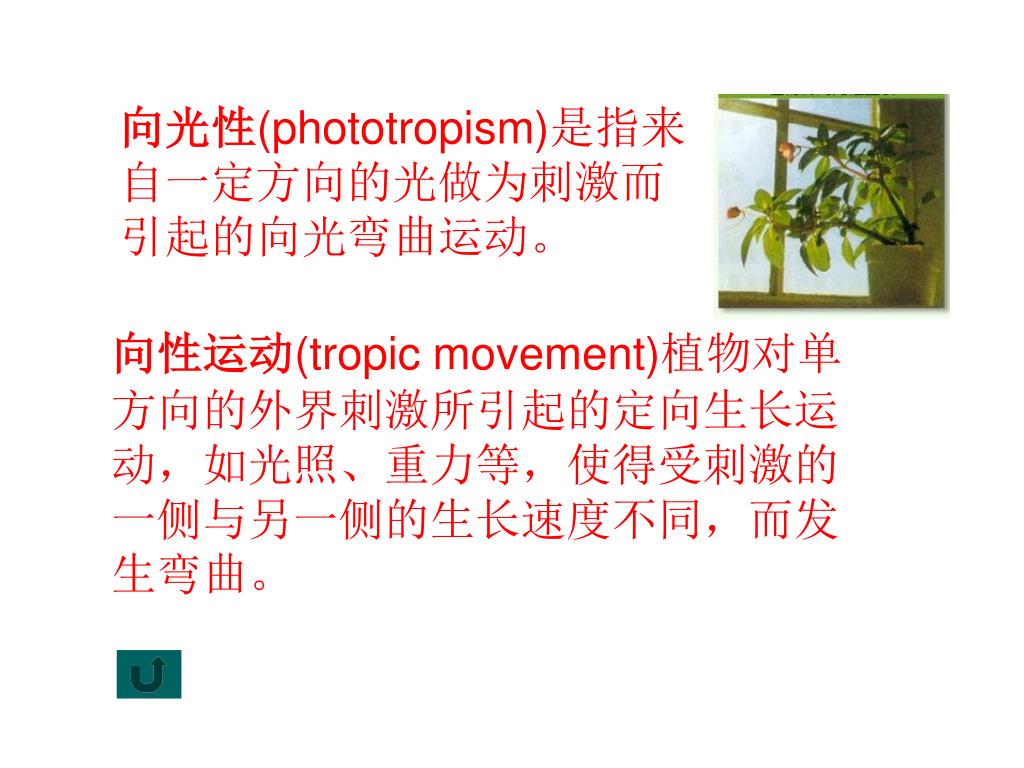 向光性(phototropism)是指来自一定方向的光做为刺激而引起的向光弯曲运动。

向性运动(tropic movement)植物对单方向的外界刺激所引起的定向生长运动，如光照、重力等，使得受刺激的一侧与另一侧的生长速度不同，而发生弯曲。